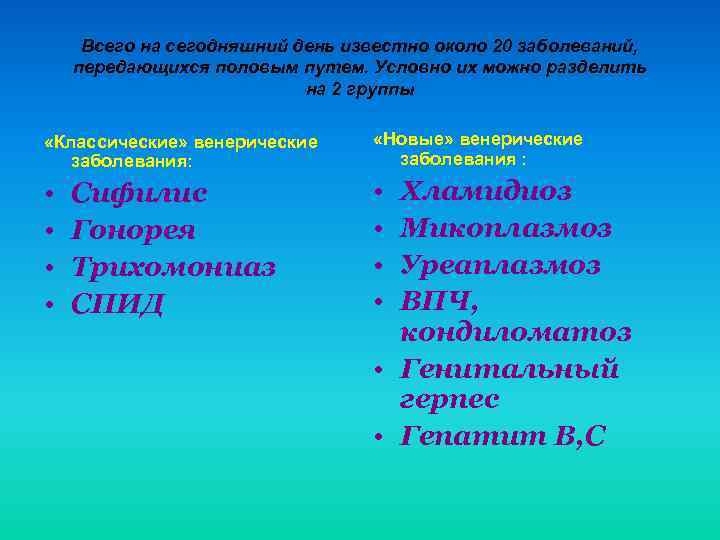 Всего на сегодняшний день известно около 20 заболеваний, передающихся половым путем. Условно их можно разделить на 2 группы

«Классические» венерические заболевания:

• Сифилис
• Гонорея
• Трихомониаз
• СПИД

«Новые» венерические заболевания :

• Хламидиоз
• Микоплазмоз
• Уреаплазмоз
• ВПЧ, кондиломатоз
• Генитальный герпес
• Гепатит В,С